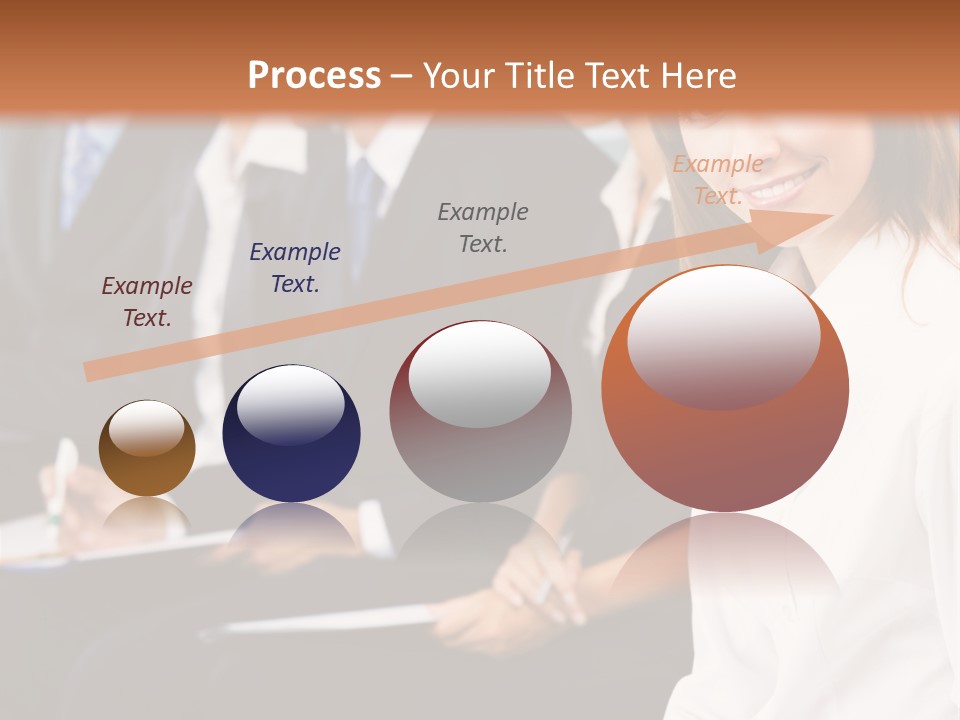 Process – Your Title Text Here

Example Text.

Example Text.

Example Text.

Example Text.